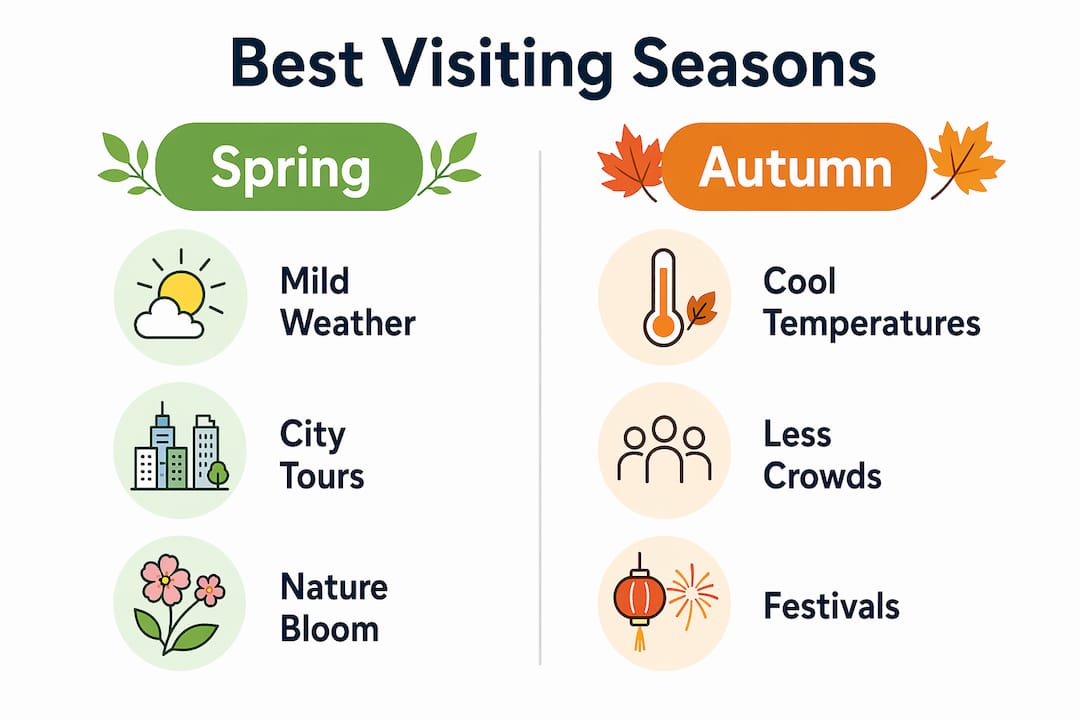 Best Visiting Seasons

Spring

Mild Weather

City Tours

Nature Bloom

Autumn

Cool Temperatures

Less Crowds

Festivals